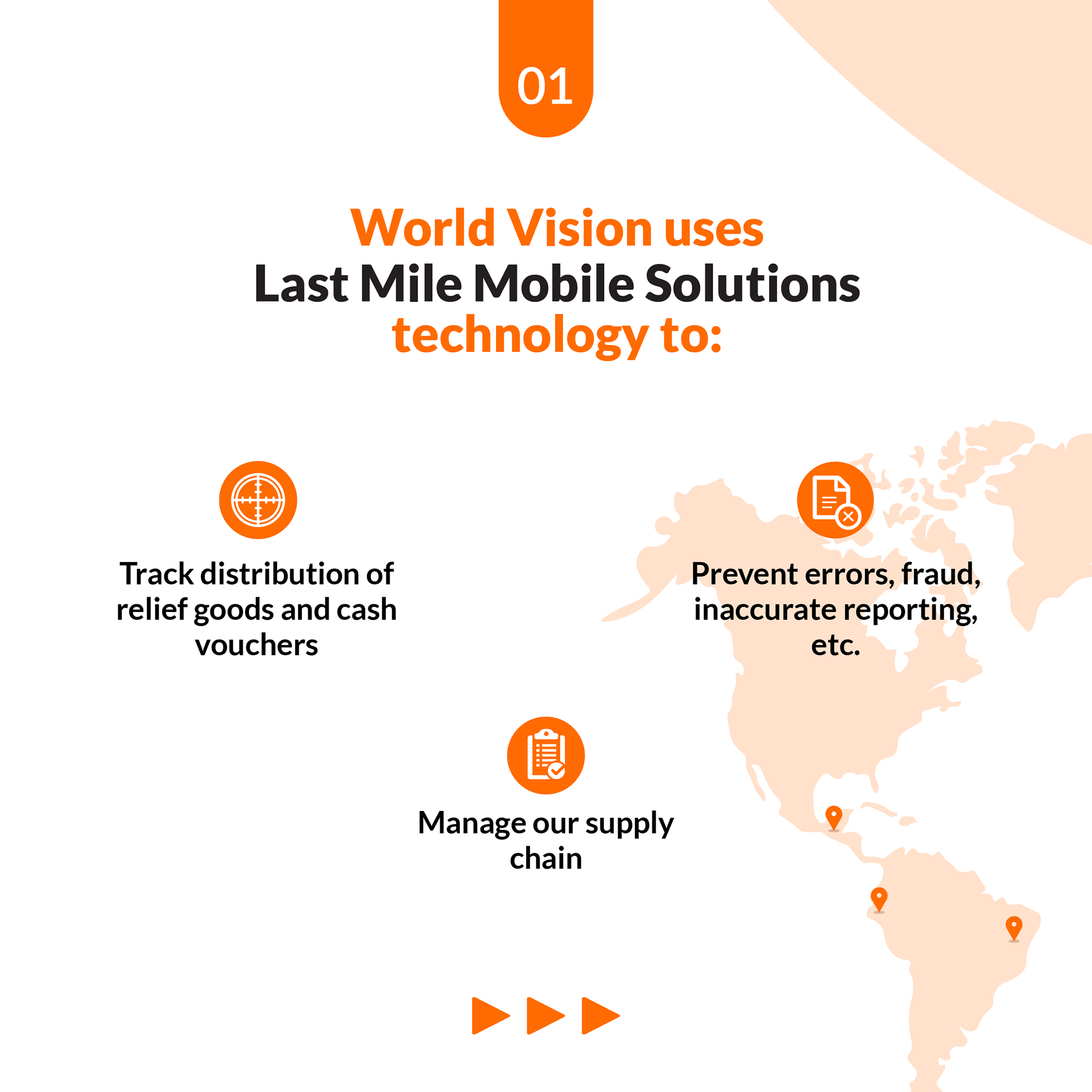 01

World Vision uses
Last Mile Mobile Solutions
technology to:

Track distribution of relief goods and cash vouchers

Prevent errors, fraud, inaccurate reporting, etc.

Manage our supply chain